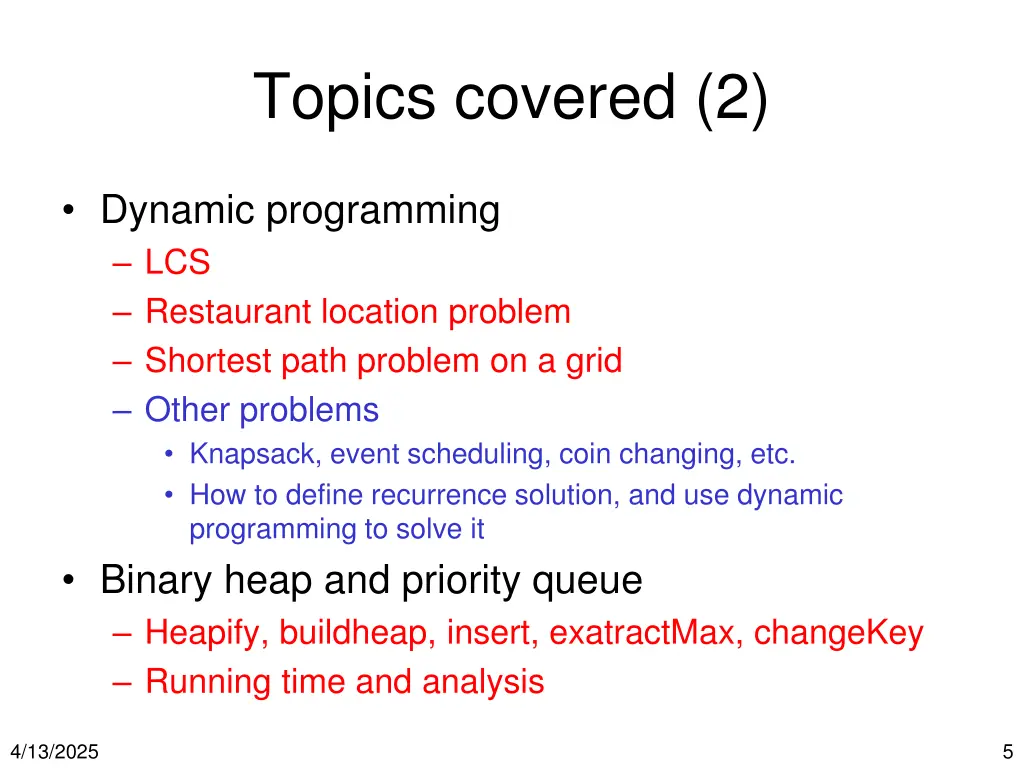 Topics covered (2)

• Dynamic programming
– LCS
– Restaurant location problem
– Shortest path problem on a grid
– Other problems
• Knapsack, event scheduling, coin changing, etc.
• How to define recurrence solution, and use dynamic programming to solve it

• Binary heap and priority queue
– Heapify, buildheap, insert, exatractMax, changeKey
– Running time and analysis

4/13/2025

5